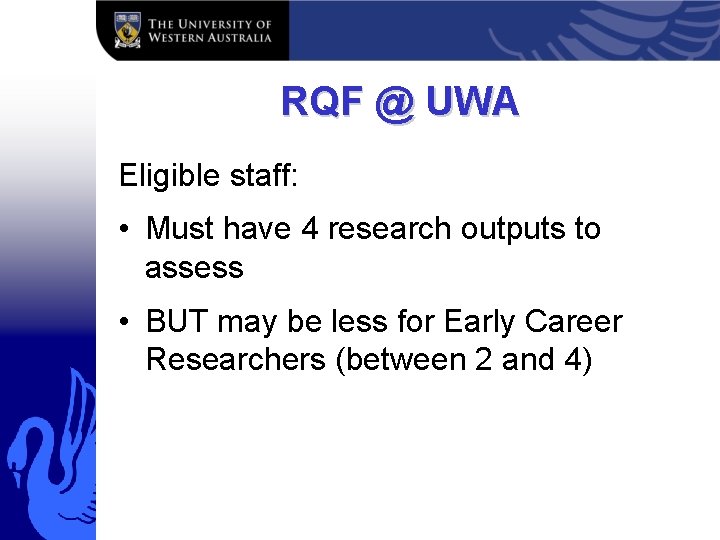 THE UNIVERSITY OF WESTERN AUSTRALIA

RQF @ UWA

Eligible staff:

• Must have 4 research outputs to assess

• BUT may be less for Early Career Researchers (between 2 and 4)